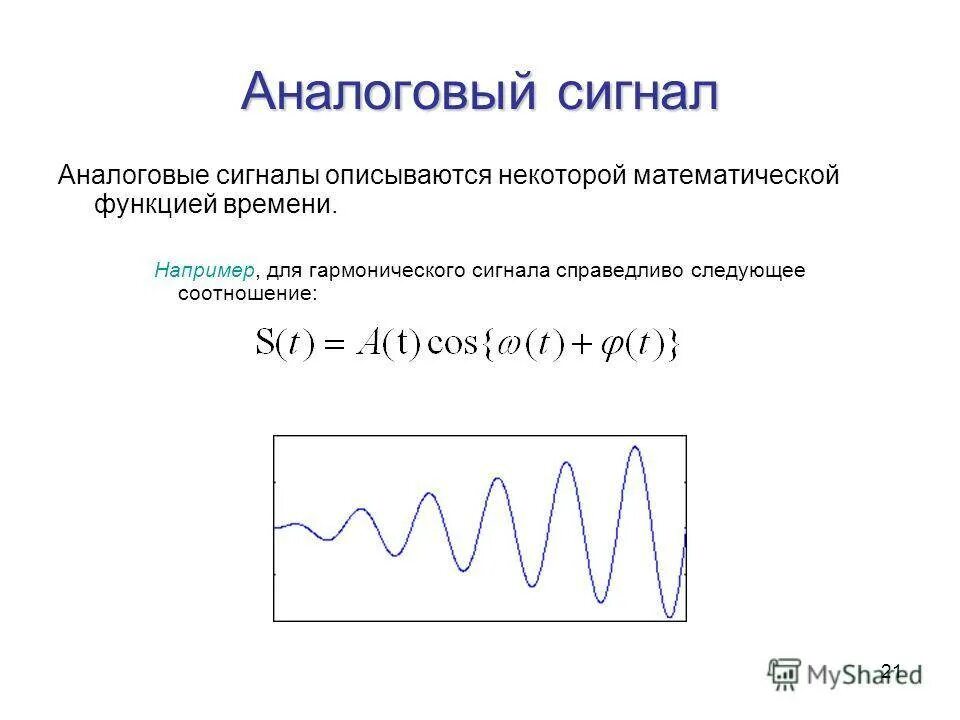 Аналоговый сигнал

Аналоговые сигналы описываются некоторой математической функцией времени.

Например, для гармонического сигнала справедливо следующее соотношение:

$S(t) = A(t)\cos\{\omega(t) + \varphi(t)\}$

21

MyShared